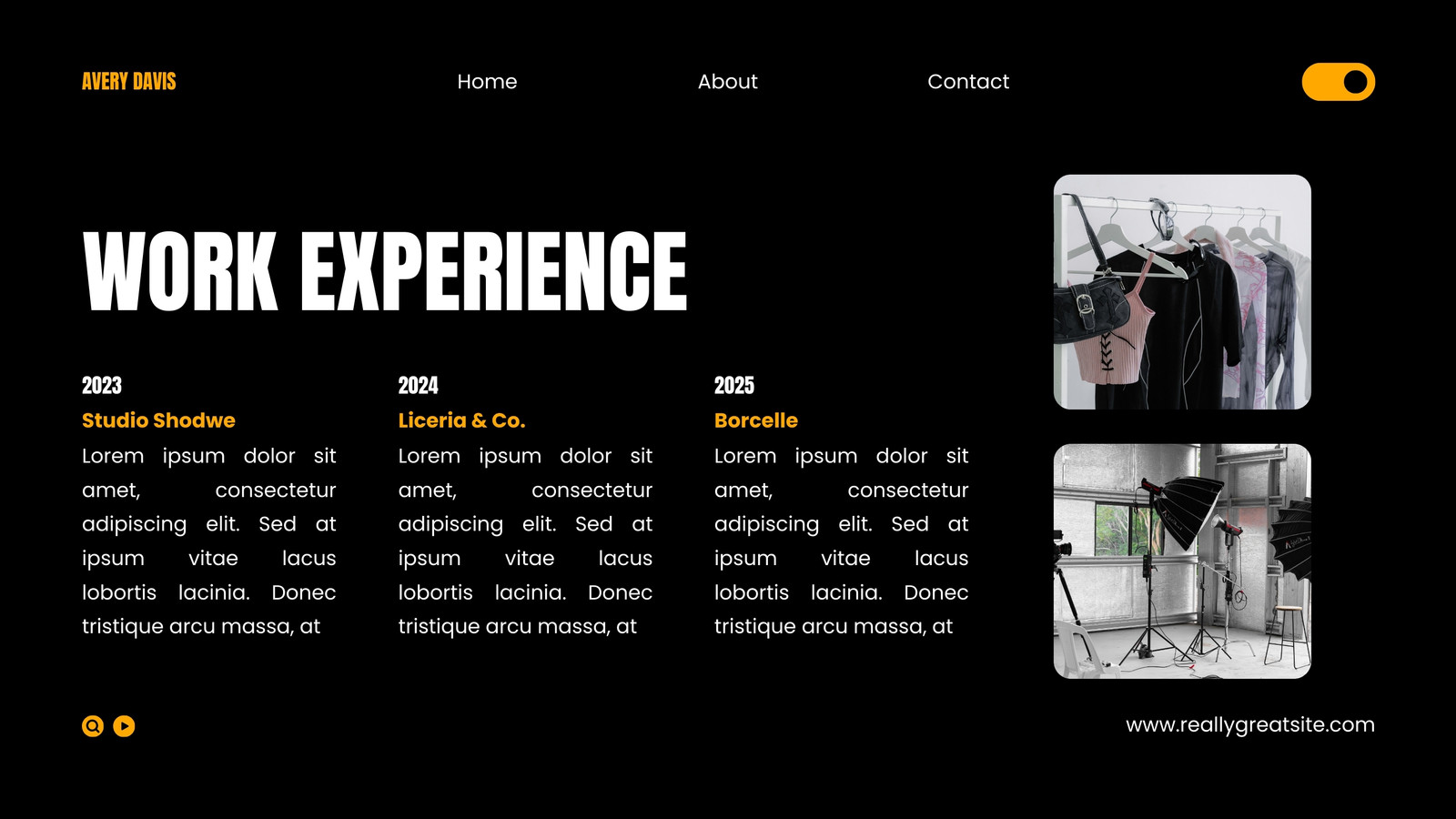 AVERY DAVIS

Home

About

Contact

WORK EXPERIENCE

2023

Studio Shodwe

Lorem ipsum dolor sit amet, consectetur adipiscing elit. Sed at ipsum vitae lacus lobortis lacinia. Donec tristique arcu massa, at

2024

Liceria & Co.

Lorem ipsum dolor sit amet, consectetur adipiscing elit. Sed at ipsum vitae lacus lobortis lacinia. Donec tristique arcu massa, at

2025

Borcelle

Lorem ipsum dolor sit amet, consectetur adipiscing elit. Sed at ipsum vitae lacus lobortis lacinia. Donec tristique arcu massa, at

www.reallygreatsite.com